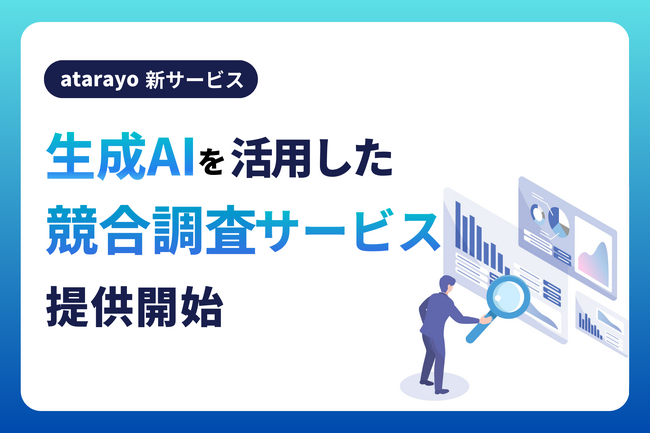 atarayo 新サービス

生成AIを活用した
競合調査サービス
提供開始